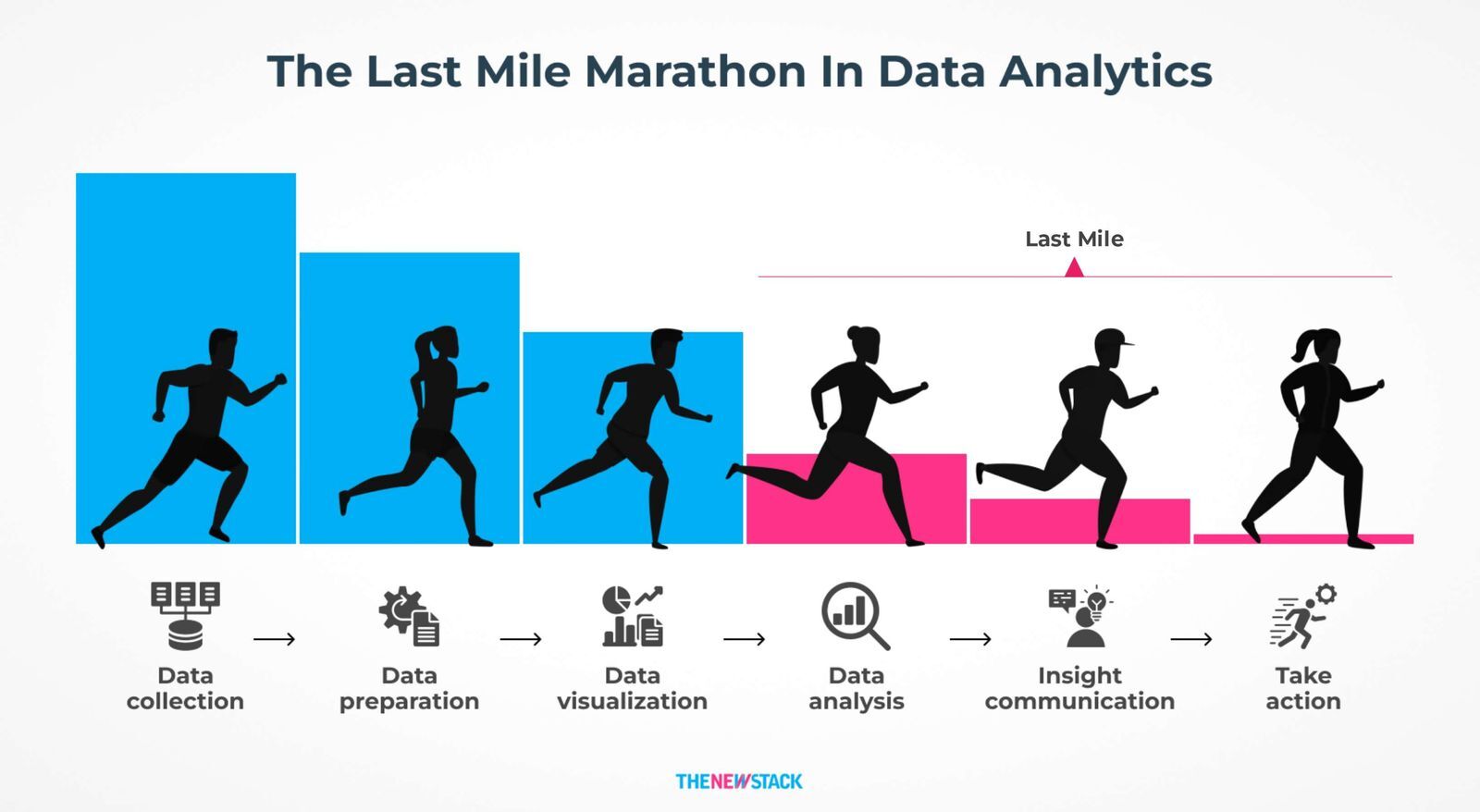 The Last Mile Marathon In Data Analytics

Last Mile

Data collection → Data preparation → Data visualization → Data analysis → Insight communication → Take action

THENEWSTACK